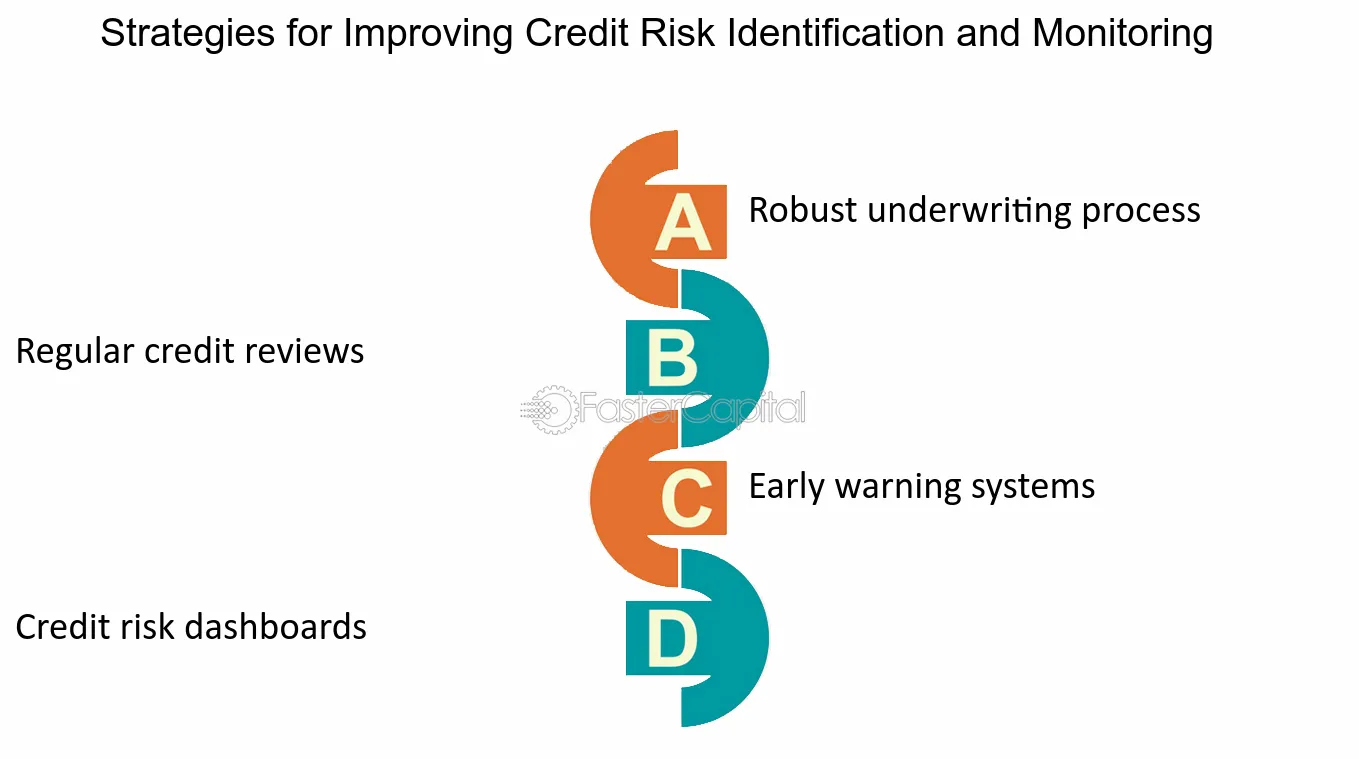 Strategies for Improving Credit Risk Identification and Monitoring

A Robust underwriting process

Regular credit reviews B

FasterCapital

C Early warning systems

Credit risk dashboards D